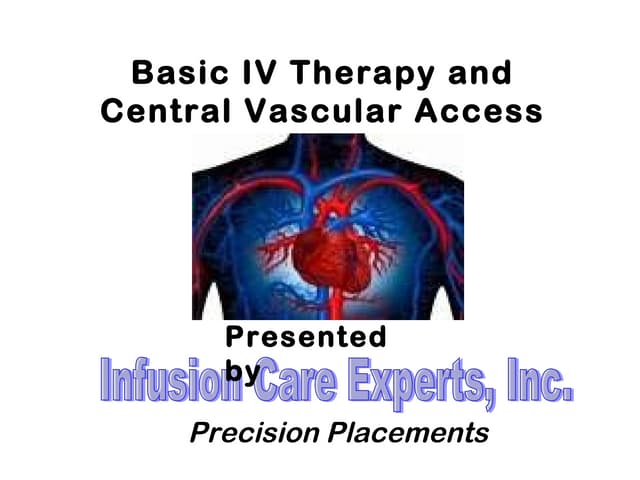 Basic IV Therapy and Central Vascular Access

Presented by

Infusion Care Experts, Inc.

Precision Placements